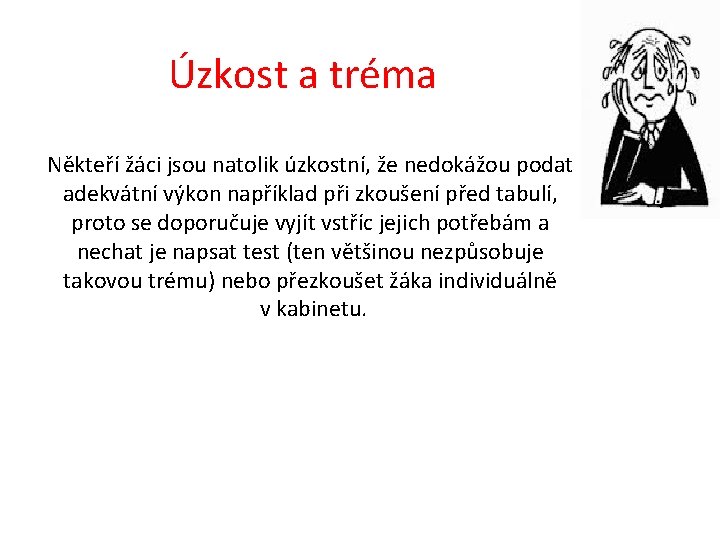 Úzkost a tréma

Někteří žáci jsou natolik úzkostní, že nedokážou podat adekvátní výkon například při zkoušení před tabulí, proto se doporučuje vyjít vstříc jejich potřebám a nechat je napsat test (ten většinou nezpůsobuje takovou trému) nebo přezkoušet žáka individuálně v kabinetu.